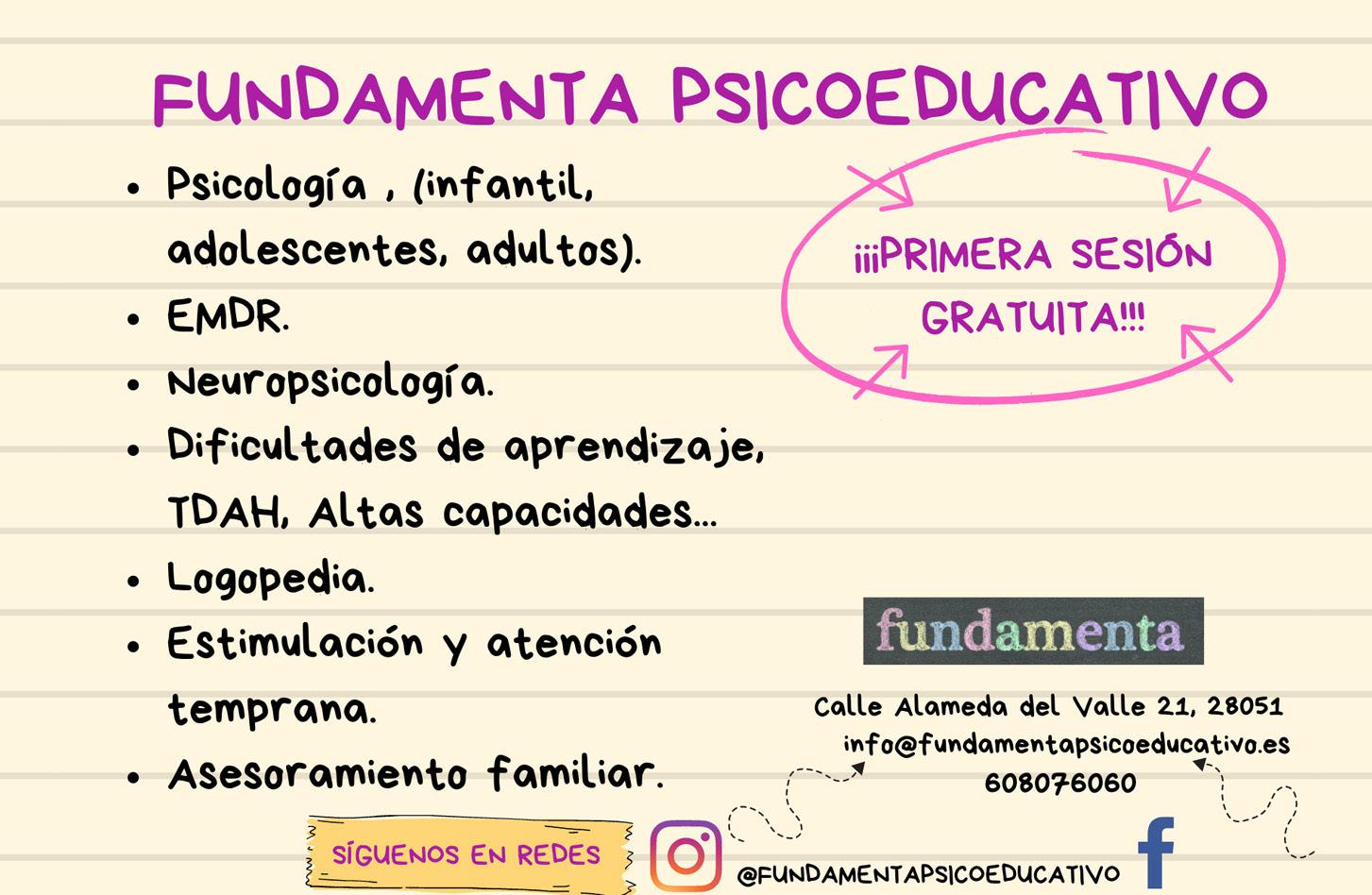 FUNDAMENTA PSICOEDUCATIVO

- Psicología , (infantil, adolescentes, adultos).
- EMDR.
- Neuropsicología.
- Dificultades de aprendizaje, TDAH, Altas capacidades...
- Logopedia.
- Estimulación y atención temprana.
- Asesoramiento familiar.

¡¡¡PRIMERA SESIÓN GRATUITA!!!

fundamenta

Calle Alameda del Valle 21, 28051
info@fundamentapsicoeducativo.es
608076060

SÍGUENOS EN REDES

@FUNDAMENTAPSICOEDUCATIVO